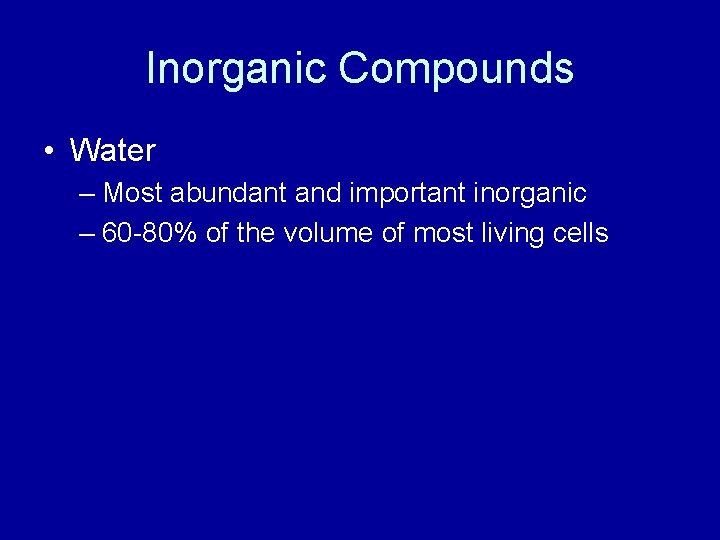 Inorganic Compounds

• Water
– Most abundant and important inorganic
– 60-80% of the volume of most living cells